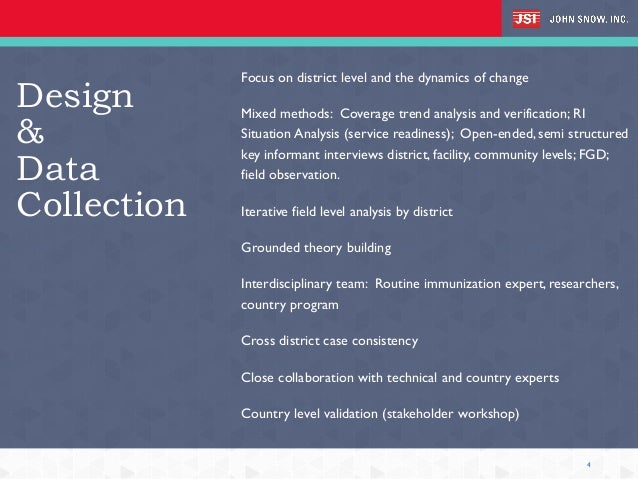 JSI JOHN SNOW, INC.

Design & Data Collection

Focus on district level and the dynamics of change

Mixed methods: Coverage trend analysis and verification; RI Situation Analysis (service readiness); Open-ended, semi structured key informant interviews district, facility, community levels; FGD; field observation.

Iterative field level analysis by district

Grounded theory building

Interdisciplinary team: Routine immunization expert, researchers, country program

Cross district case consistency

Close collaboration with technical and country experts

Country level validation (stakeholder workshop)

4